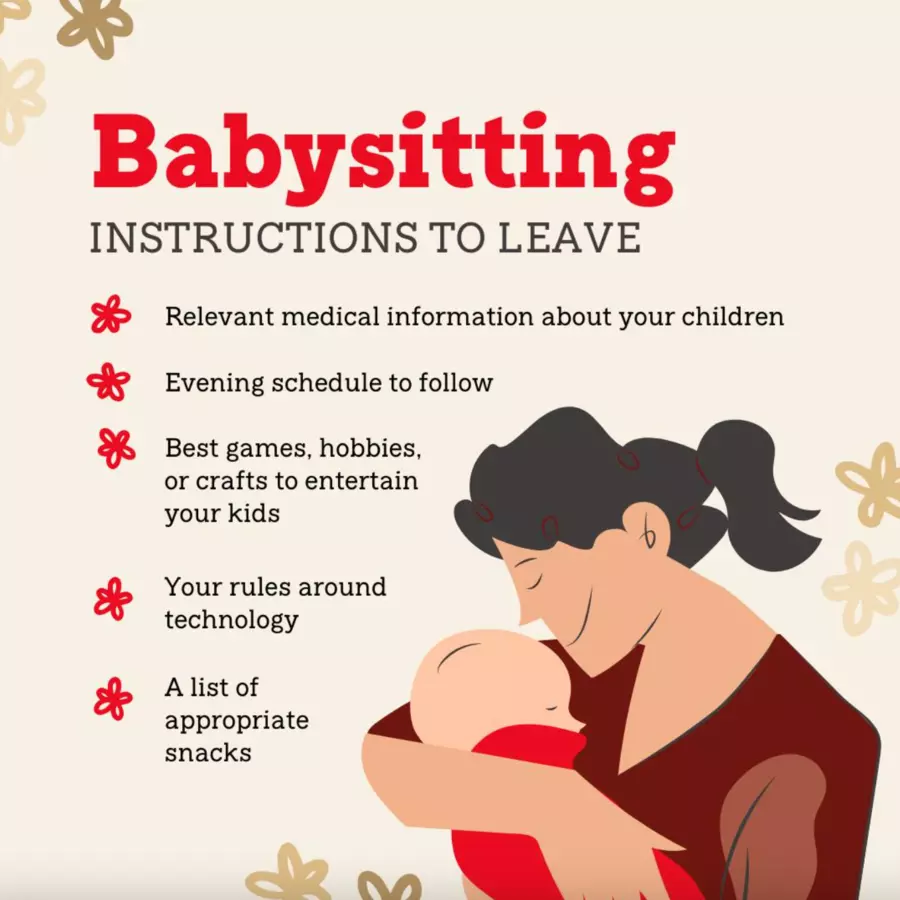 Babysitting
INSTRUCTIONS TO LEAVE

Relevant medical information about your children

Evening schedule to follow

Best games, hobbies, or crafts to entertain your kids

Your rules around technology

A list of appropriate snacks